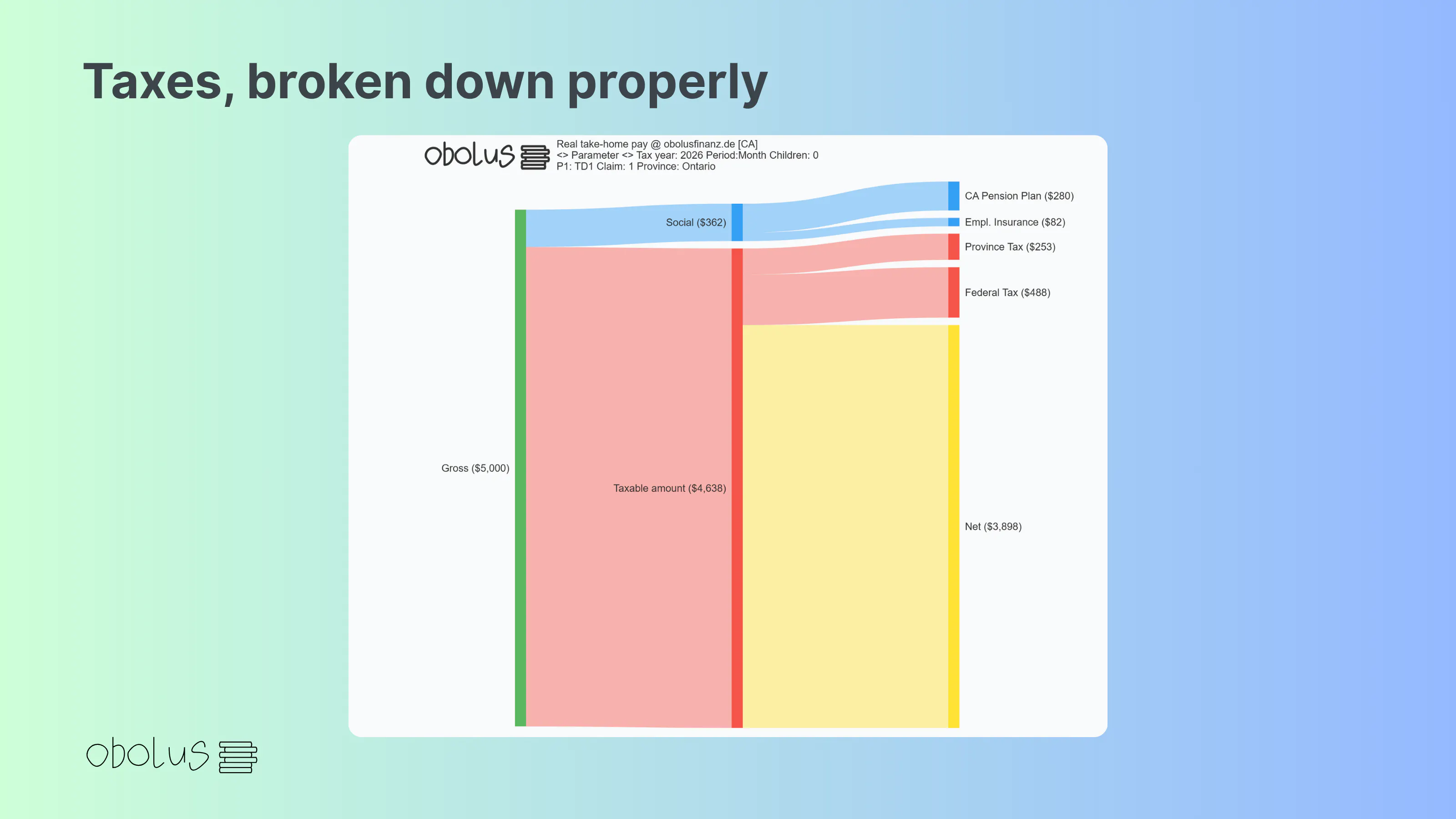 Taxes, broken down properly

obolus

Real take-home pay @ obolusfinanz.de [CA]
<> Parameter <> Tax year: 2026 Period:Month Children: 0
P1: TD1 Claim: 1 Province: Ontario

Gross ($5,000)

Social ($362)

Taxable amount ($4,638)

CA Pension Plan ($280)

Empl. Insurance ($82)

Province Tax ($253)

Federal Tax ($488)

Net ($3,898)

obolus